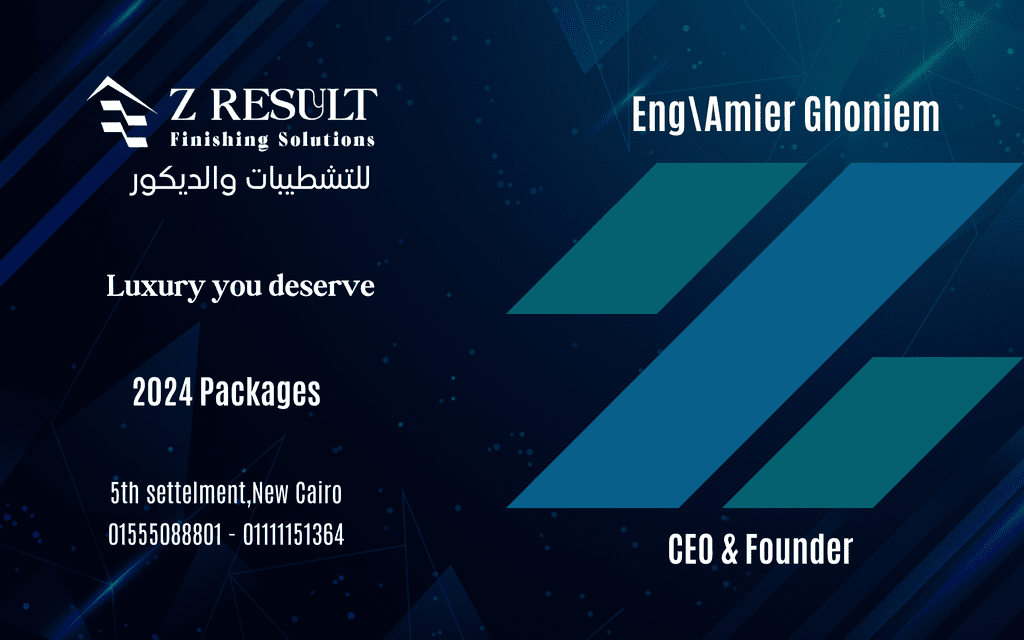 Z RESULT
Finishing Solutions
للتشطيبات والديكور

Luxury you deserve

2024 Packages

5th settelment,New Cairo
01555088801 - 01111151364

Eng\Amier Ghoniem

CEO & Founder